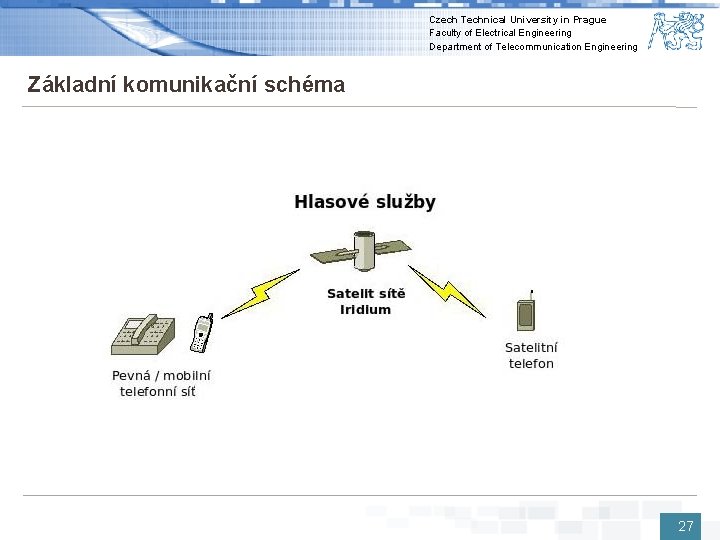 Czech Technical University in Prague
Faculty of Electrical Engineering
Department of Telecommunication Engineering

Základní komunikační schéma

Hlasové služby

Satelit sítě Iridium

Pevná / mobilní telefonní síť

Satelitní telefon

27